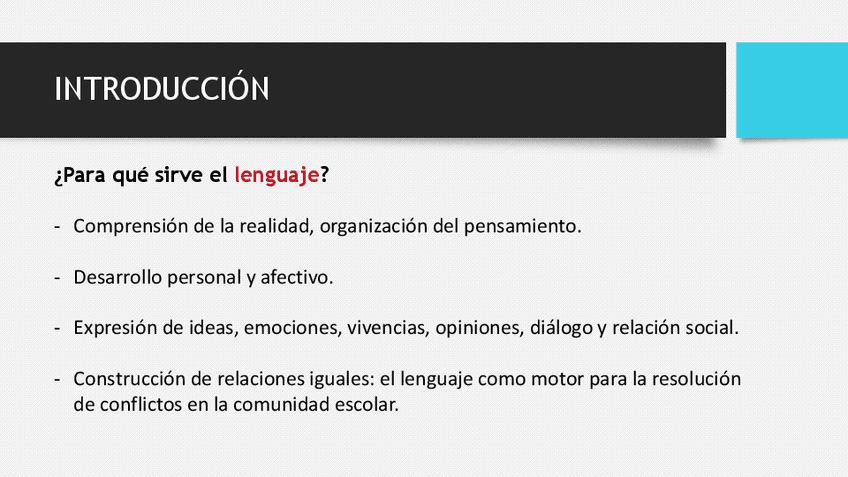 INTRODUCCIÓN

¿Para qué sirve el lenguaje?

- Comprensión de la realidad, organización del pensamiento.

- Desarrollo personal y afectivo.

- Expresión de ideas, emociones, vivencias, opiniones, diálogo y relación social.

- Construcción de relaciones iguales: el lenguaje como motor para la resolución de conflictos en la comunidad escolar.